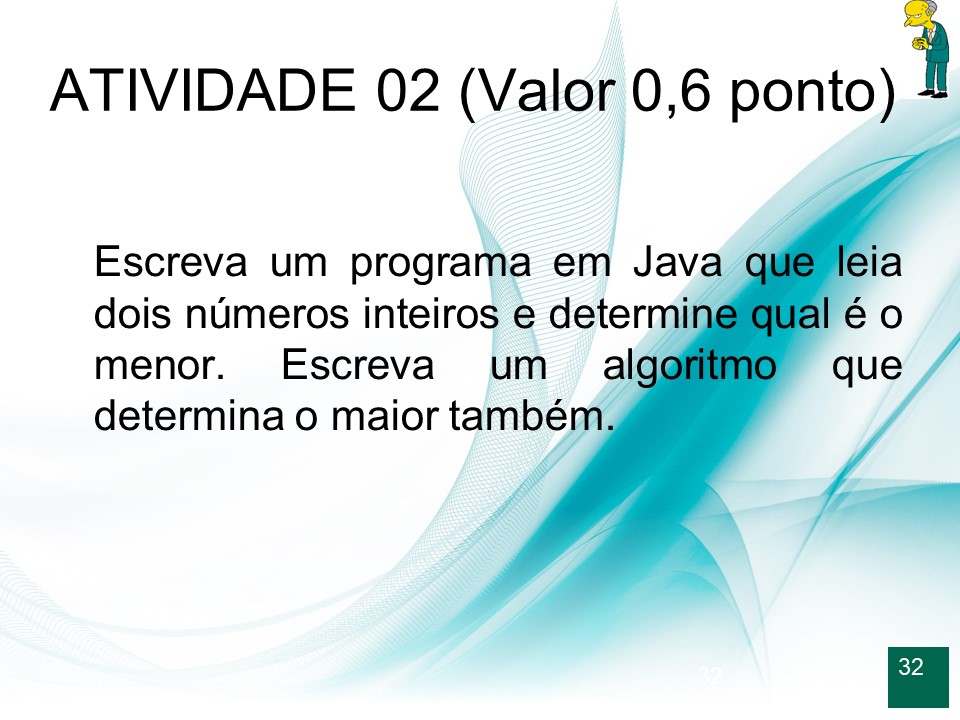 ATIVIDADE 02 (Valor 0,6 ponto)

Escreva um programa em Java que leia dois números inteiros e determine qual é o menor. Escreva um algoritmo que determina o maior também.

32

32